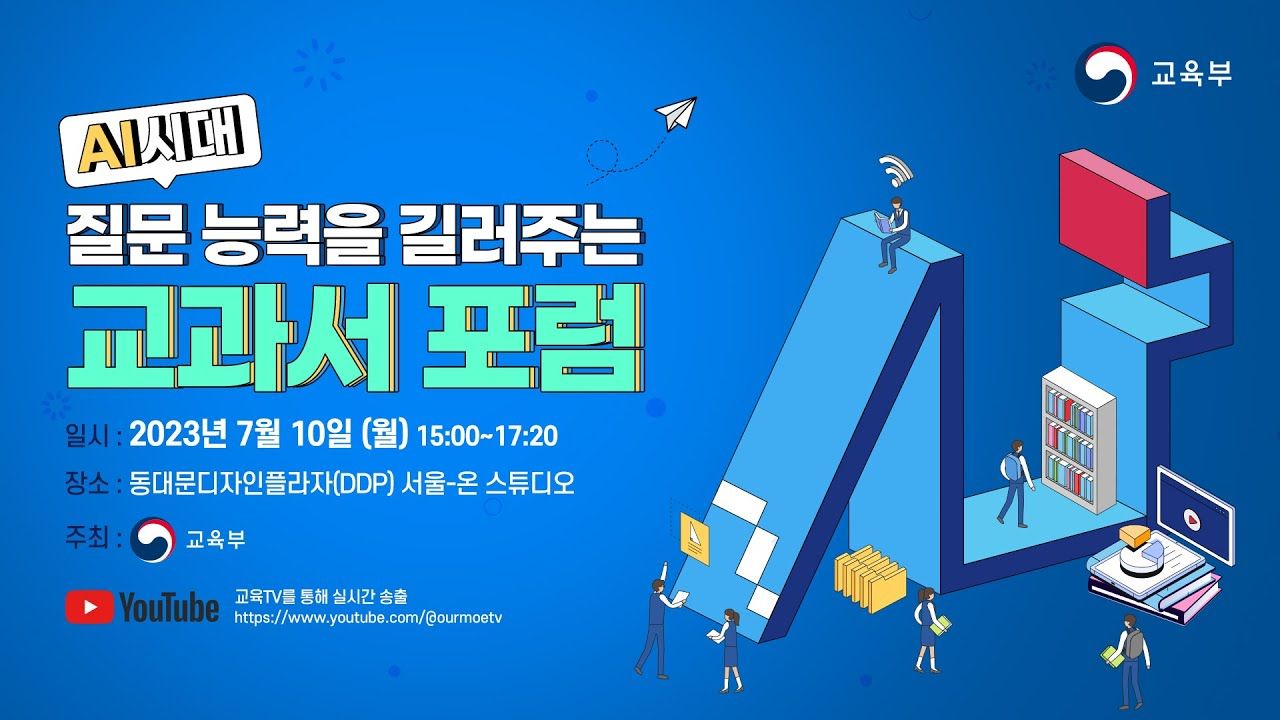 교육부

AI시대

질문 능력을 길러주는

교과서 포럼

일시 : 2023년 7월 10일 (월) 15:00~17:20

장소 : 동대문디자인플라자(DDP) 서울-온 스튜디오

주최 : 교육부

YouTube 교육TV를 통해 실시간 송출
https://www.youtube.com/@ourmoetv